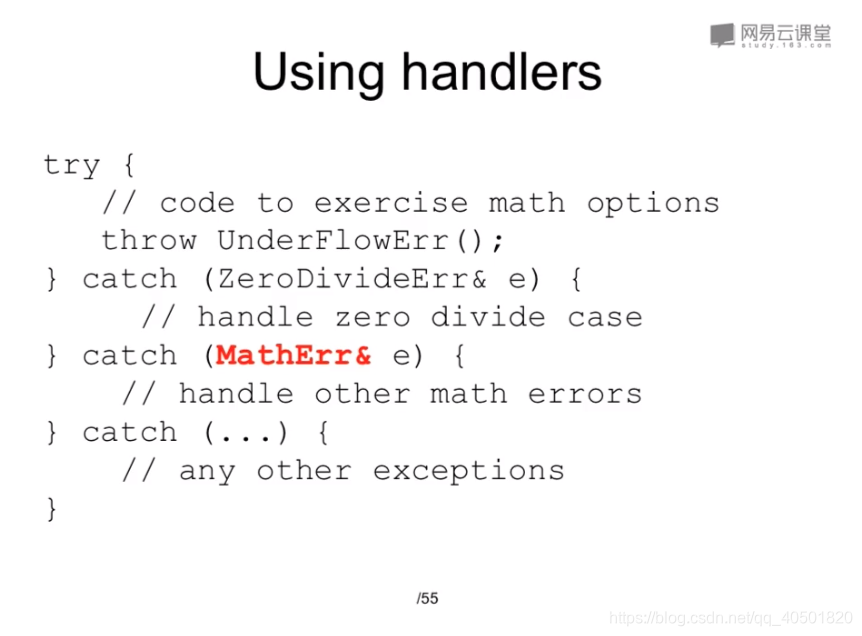 网易云课堂
study.163.com

Using handlers

try {
  // code to exercise math options
  throw UnderFlowErr();
} catch (ZeroDivideErr& e) {
    // handle zero divide case
} catch (MathErr& e) {
   // handle other math errors
} catch (...) {
   // any other exceptions
}

/55

https://blog.csdn.net/qq_40501820